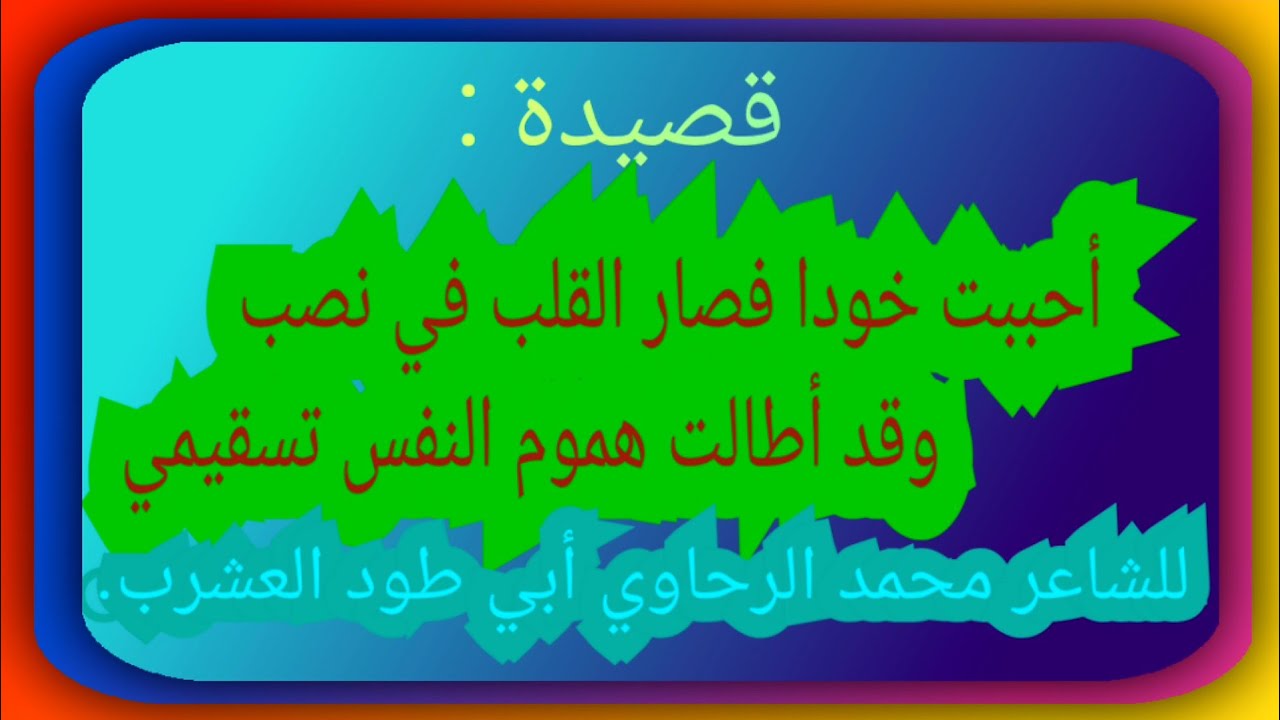 قصيدة :

أحببت خودا فصار القلب في نصب
وقد أطالت هموم النفس تسقيمي

للشاعر محمد الرحاوي أبي طود العشرب.